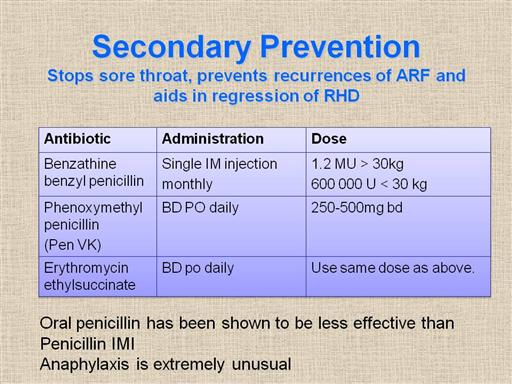 Secondary Prevention
Stops sore throat, prevents recurrences of ARF and aids in regression of RHD

| Antibiotic | Administration | Dose |
|---|---|---|
| Benzathine benzyl penicillin | Single IM injection monthly | 1.2 MU > 30kg 600 000 U < 30 kg |
| Phenoxymethyl penicillin (Pen VK) | BD PO daily | 250-500mg bd |
| Erythromycin ethylsuccinate | BD po daily | Use same dose as above. |

Oral penicillin has been shown to be less effective than Penicillin IMI
Anaphylaxis is extremely unusual